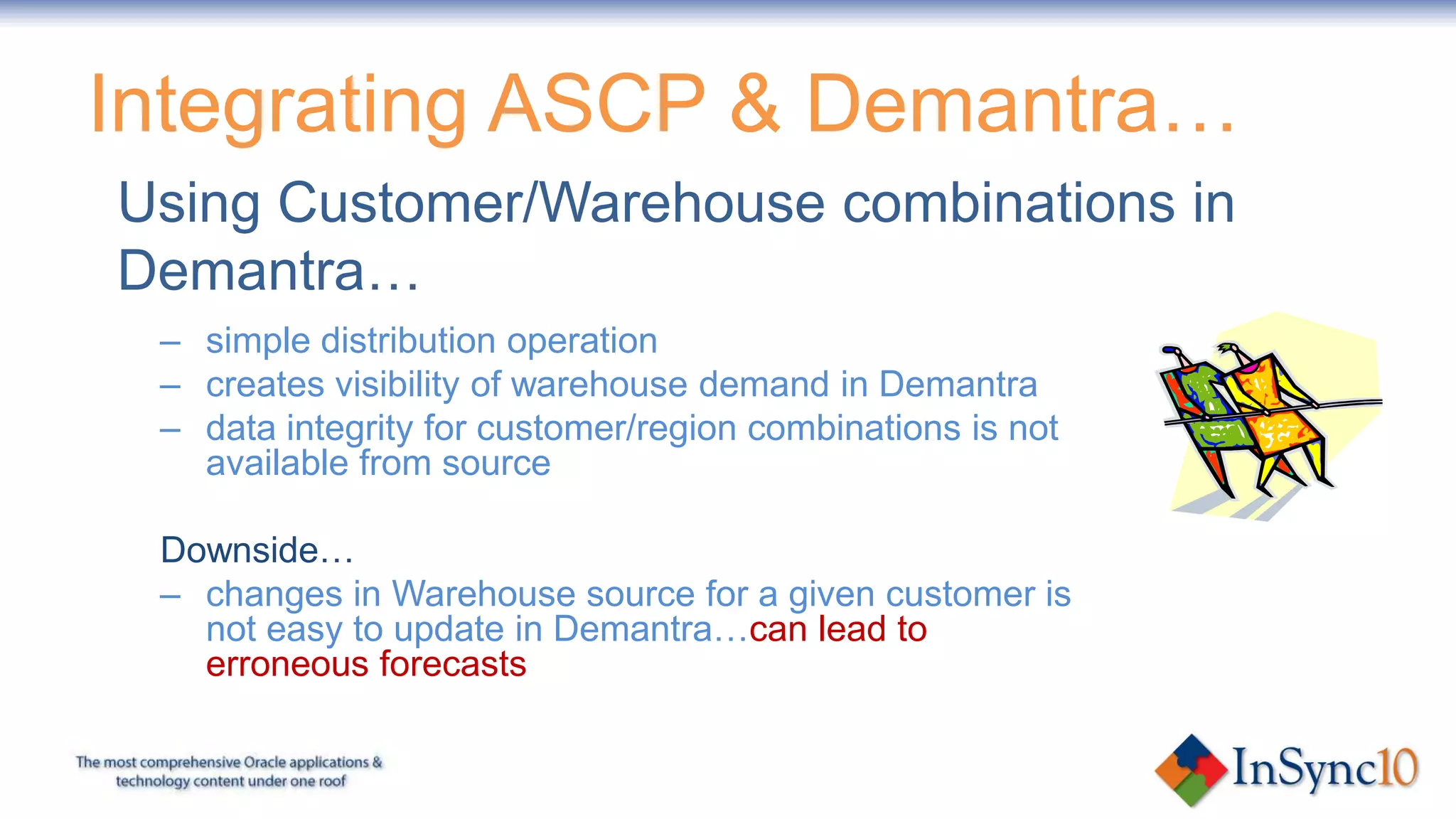 Integrating ASCP & Demantra…

Using Customer/Warehouse combinations in Demantra…

– simple distribution operation
– creates visibility of warehouse demand in Demantra
– data integrity for customer/region combinations is not available from source

Downside…

– changes in Warehouse source for a given customer is not easy to update in Demantra…can lead to erroneous forecasts

The most comprehensive Oracle applications & technology content under one roof

InSync10